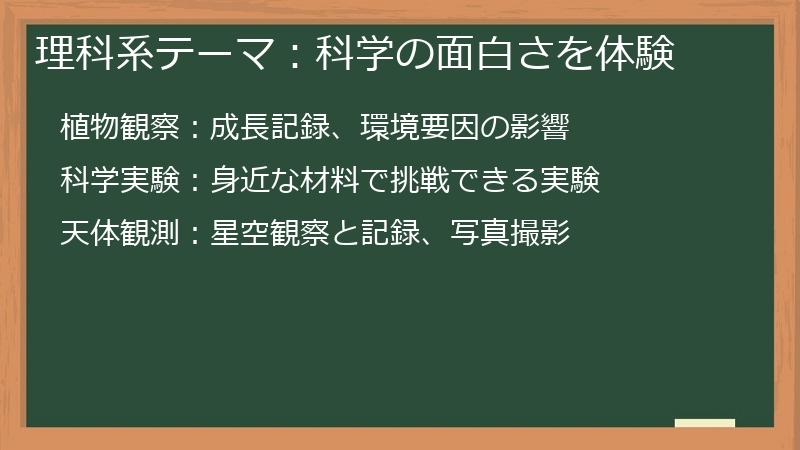 理科系テーマ：科学の面白さを体験

植物観察：成長記録、環境要因の影響

科学実験：身近な材料で挑戦できる実験

天体観測：星空観察と記録、写真撮影